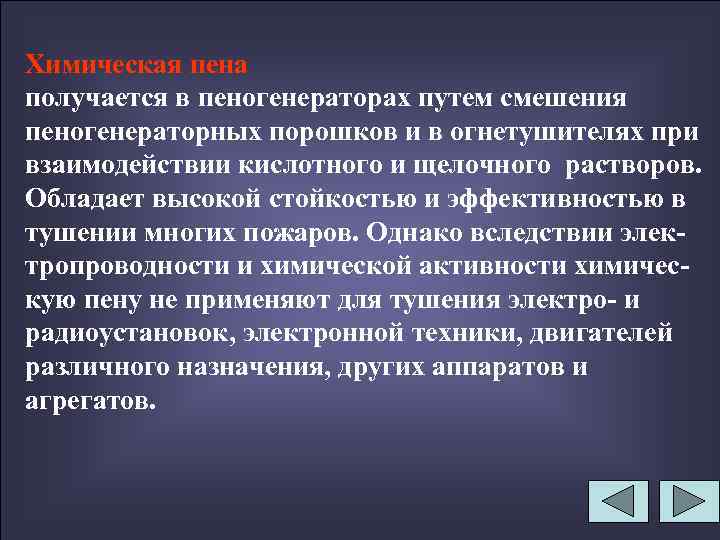 Химическая пена
получается в пеногенераторах путем смешения пеногенераторных порошков и в огнетушителях при взаимодействии кислотного и щелочного растворов. Обладает высокой стойкостью и эффективностью в тушении многих пожаров. Однако вследствии электропроводности и химической активности химическую пену не применяют для тушения электро- и радиоустановок, электронной техники, двигателей различного назначения, других аппаратов и агрегатов.